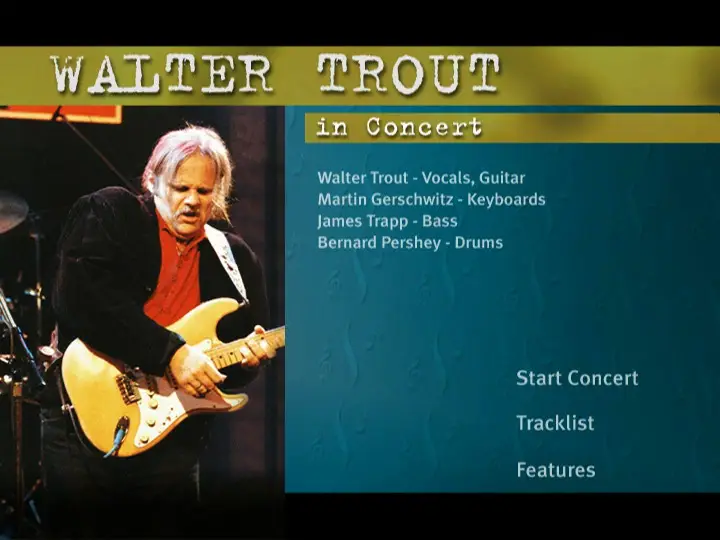 WALTER TROUT

in Concert

Walter Trout - Vocals, Guitar
Martin Gerschwitz - Keyboards
James Trapp - Bass
Bernard Pershey - Drums

Start Concert

Tracklist

Features